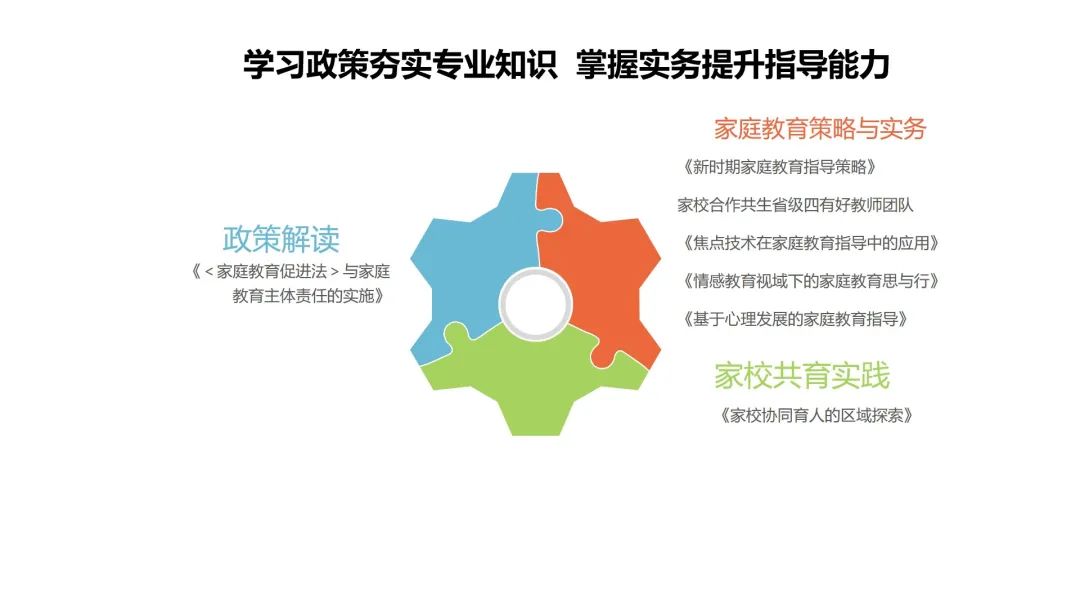 学习政策夯实专业知识  掌握实务提升指导能力

政策解读

《＜家庭教育促进法＞与家庭教育主体责任的实施》

家庭教育策略与实务

《新时期家庭教育指导策略》

家校合作共生省级四有好教师团队

《焦点技术在家庭教育指导中的应用》

《情感教育视域下的家庭教育思与行》

《基于心理发展的家庭教育指导》

家校共育实践

《家校协同育人的区域探索》